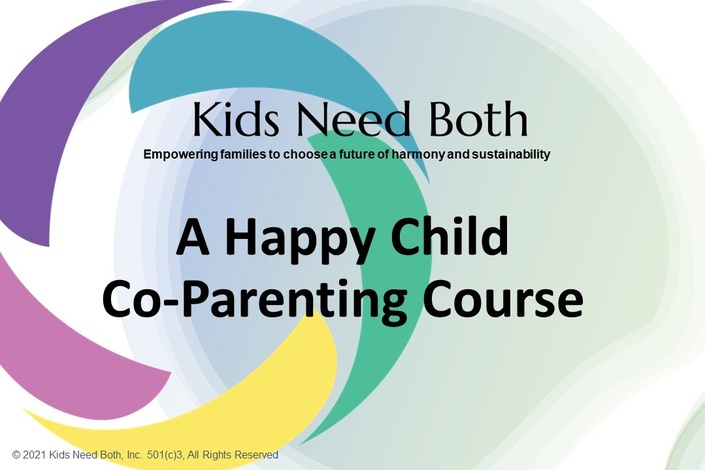 Kids Need Both

Empowering families to choose a future of harmony and sustainability

A Happy Child
Co-Parenting Course

© 2021 Kids Need Both, Inc. 501(c)3, All Rights Reserved